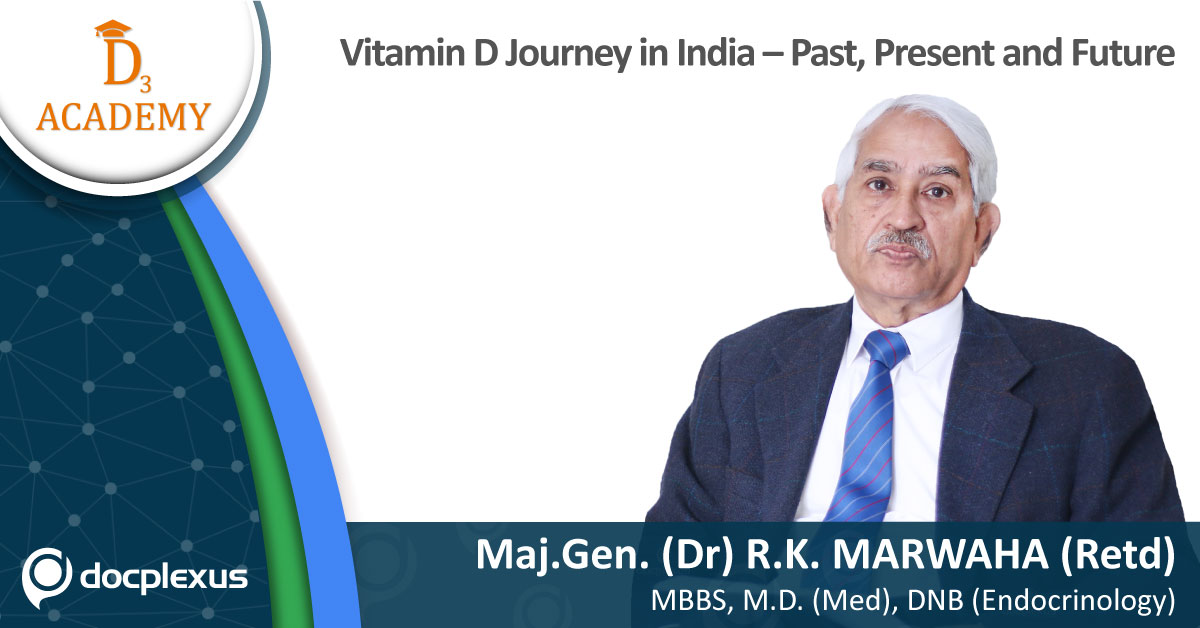 $D_3$
ACADEMY

Vitamin D Journey in India – Past, Present and Future

docplexus

Maj.Gen. (Dr) R.K. MARWAHA (Retd)
MBBS, M.D. (Med), DNB (Endocrinology)